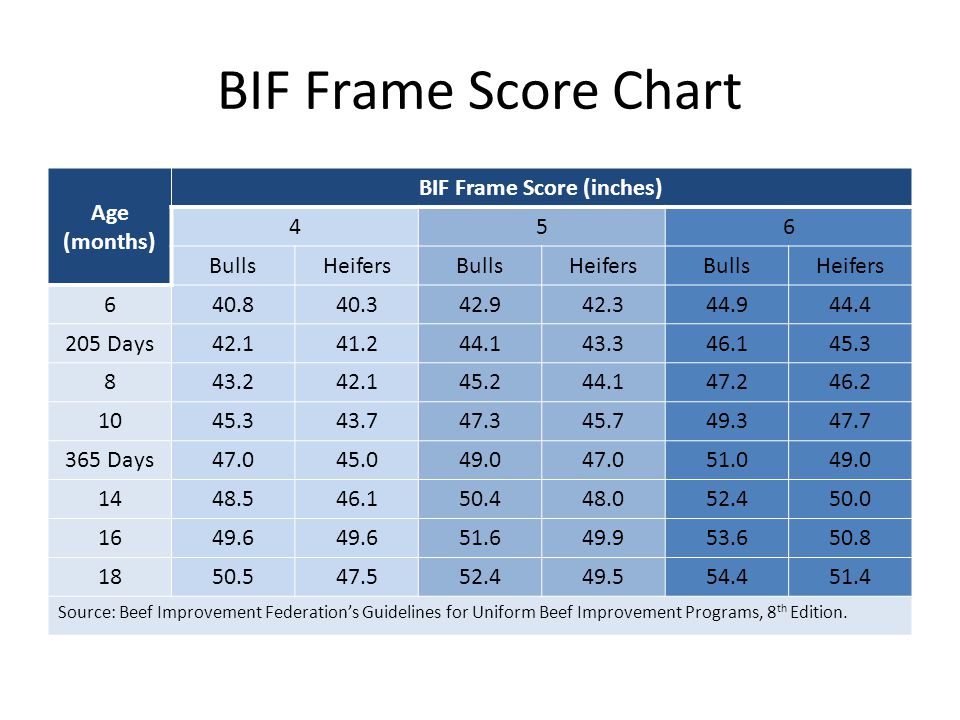 BIF Frame Score Chart

| Age (months) | BIF Frame Score (inches) | | | | | |
|---|---|---|---|---|---|---|
| | 4 | | 5 | | 6 | |
| | Bulls | Heifers | Bulls | Heifers | Bulls | Heifers |
| 6 | 40.8 | 40.3 | 42.9 | 42.3 | 44.9 | 44.4 |
| 205 Days | 42.1 | 41.2 | 44.1 | 43.3 | 46.1 | 45.3 |
| 8 | 43.2 | 42.1 | 45.2 | 44.1 | 47.2 | 46.2 |
| 10 | 45.3 | 43.7 | 47.3 | 45.7 | 49.3 | 47.7 |
| 365 Days | 47.0 | 45.0 | 49.0 | 47.0 | 51.0 | 49.0 |
| 14 | 48.5 | 46.1 | 50.4 | 48.0 | 52.4 | 50.0 |
| 16 | 49.6 | 49.6 | 51.6 | 49.9 | 53.6 | 50.8 |
| 18 | 50.5 | 47.5 | 52.4 | 49.5 | 54.4 | 51.4 |

Source: Beef Improvement Federation's Guidelines for Uniform Beef Improvement Programs, 8$^{th}$ Edition.